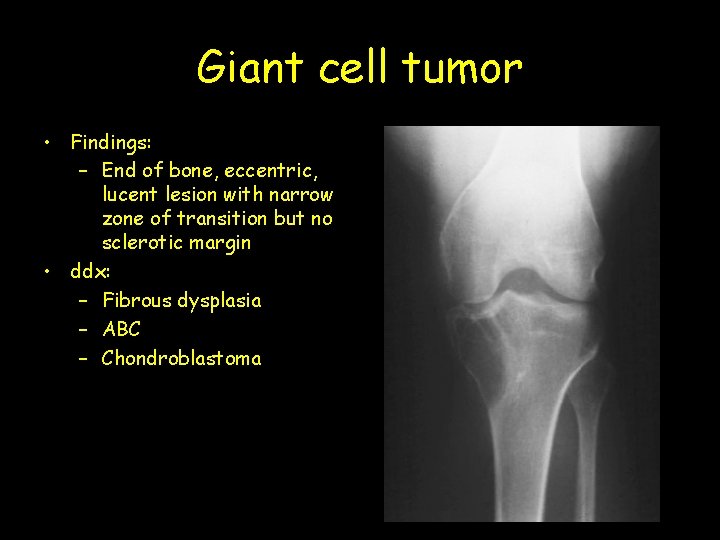 Giant cell tumor

• Findings:
  – End of bone, eccentric, lucent lesion with narrow zone of transition but no sclerotic margin
• ddx:
  – Fibrous dysplasia
  – ABC
  – Chondroblastoma